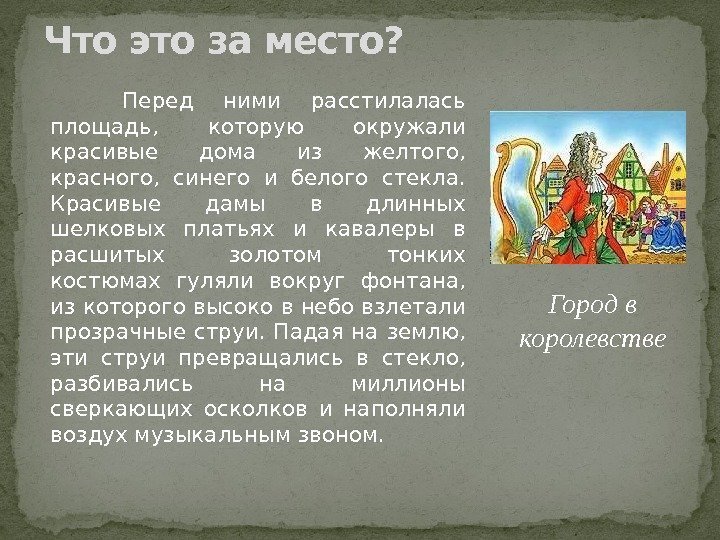 Что это за место?

Перед ними расстилалась площадь, которую окружали красивые дома из желтого, красного, синего и белого стекла. Красивые дамы в длинных шелковых платьях и кавалеры в расшитых золотом тонких костюмах гуляли вокруг фонтана, из которого высоко в небо взлетали прозрачные струи. Падая на землю, эти струи превращались в стекло, разбивались на миллионы сверкающих осколков и наполняли воздух музыкальным звоном.

Город в королевстве